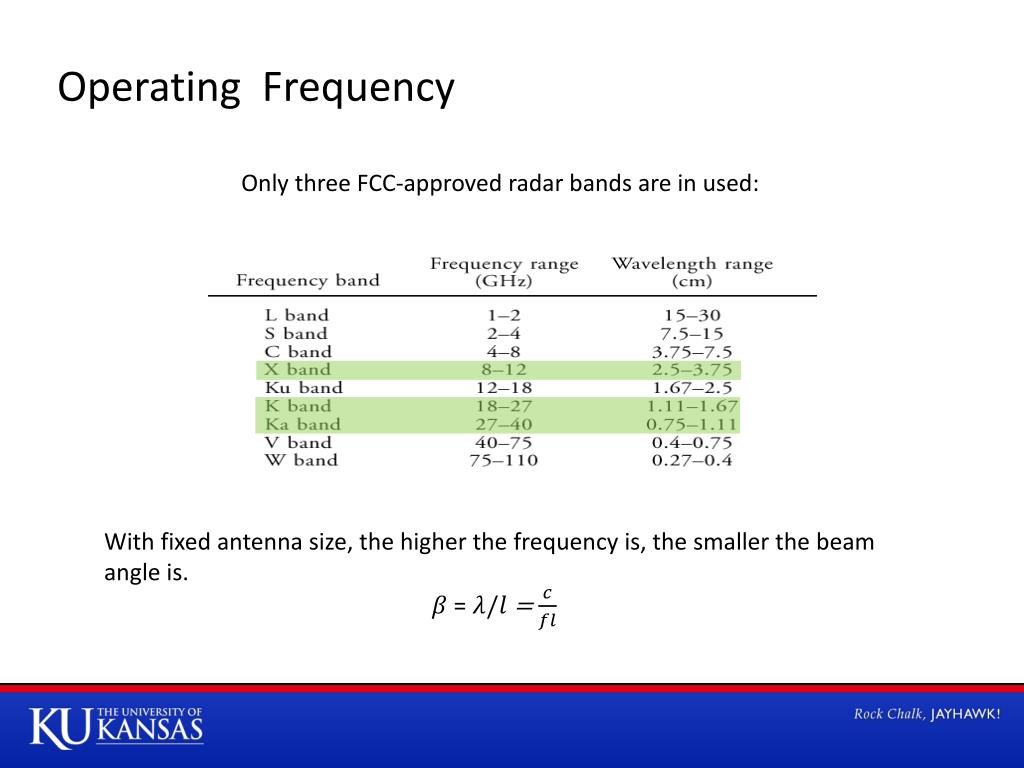 Operating Frequency

Only three FCC-approved radar bands are in used:

| Frequency band | Frequency range (GHz) | Wavelength range (cm) |
|---|---|---|
| L band | 1–2 | 15–30 |
| S band | 2–4 | 7.5–15 |
| C band | 4–8 | 3.75–7.5 |
| X band | 8–12 | 2.5–3.75 |
| Ku band | 12–18 | 1.67–2.5 |
| K band | 18–27 | 1.11–1.67 |
| Ka band | 27–40 | 0.75–1.11 |
| V band | 40–75 | 0.4–0.75 |
| W band | 75–110 | 0.27–0.4 |

With fixed antenna size, the higher the frequency is, the smaller the beam angle is.

$\beta = \lambda/l = \frac{c}{fl}$

KU THE UNIVERSITY OF KANSAS

Rock Chalk, JAYHAWK!